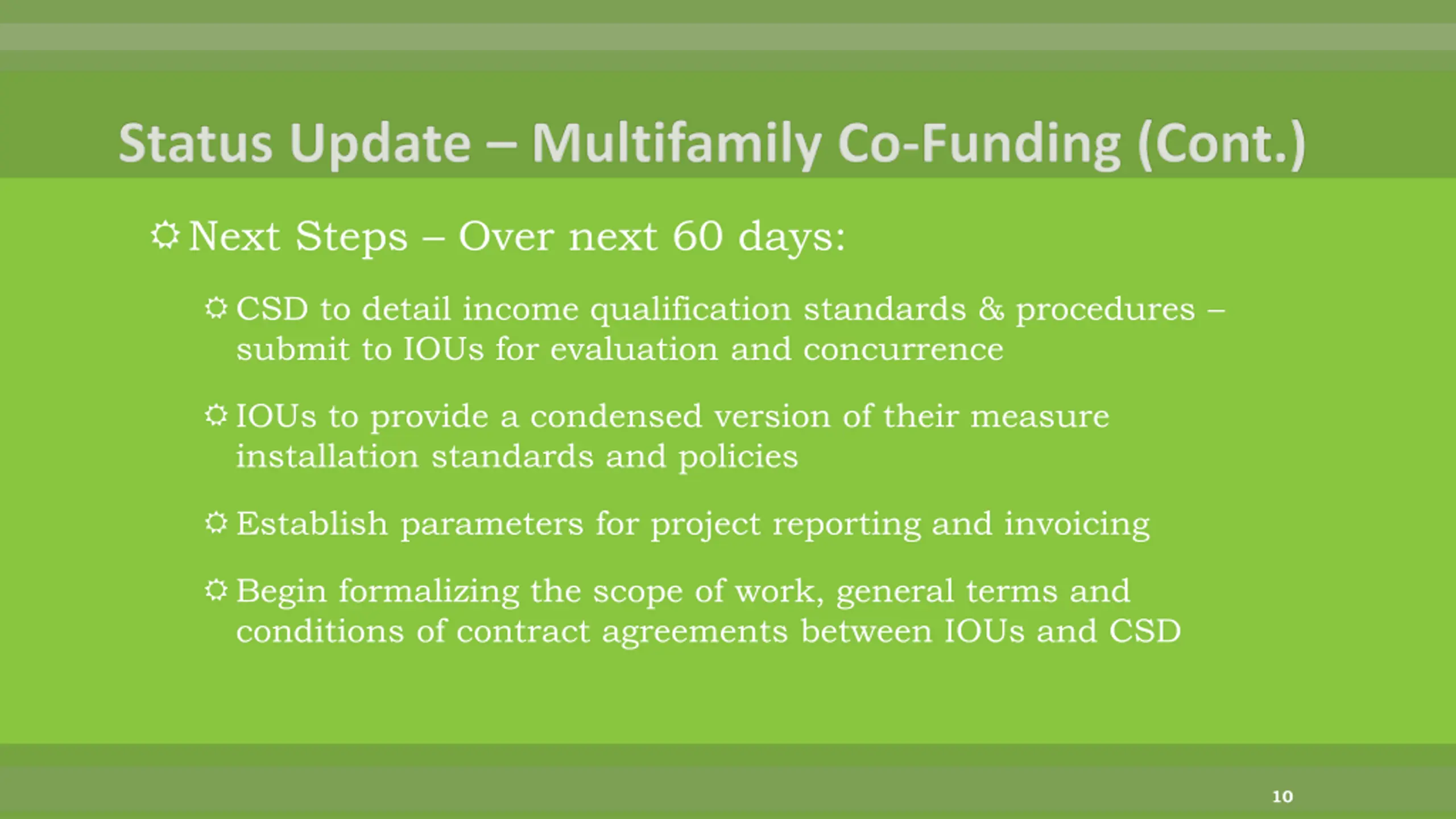 Status Update – Multifamily Co-Funding (Cont.)

Next Steps – Over next 60 days:

CSD to detail income qualification standards & procedures – submit to IOUs for evaluation and concurrence

IOUs to provide a condensed version of their measure installation standards and policies

Establish parameters for project reporting and invoicing

Begin formalizing the scope of work, general terms and conditions of contract agreements between IOUs and CSD

10